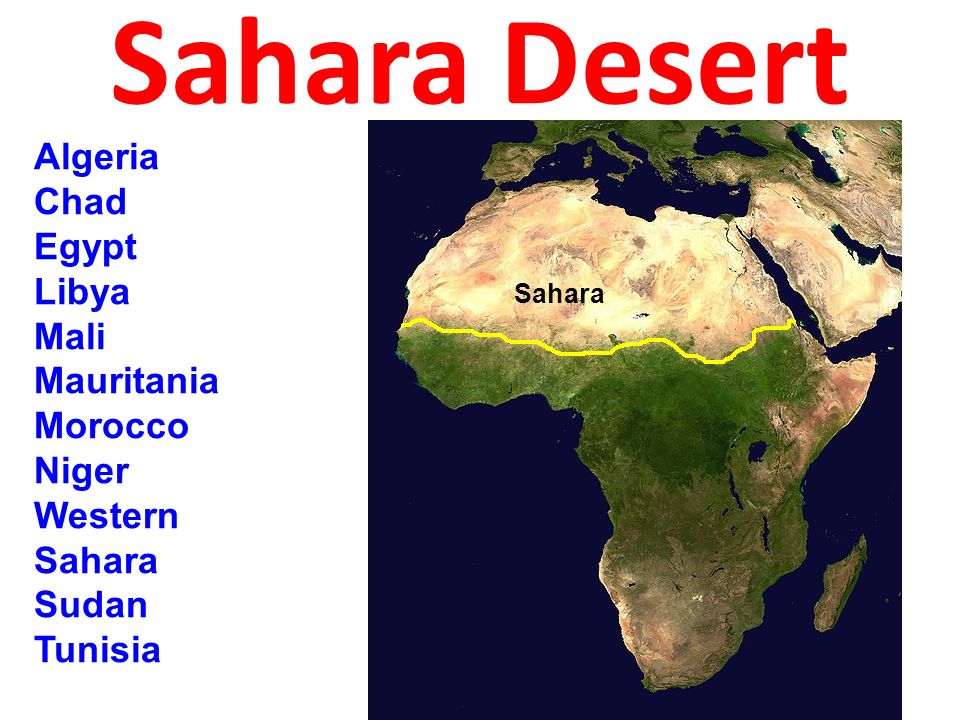 Sahara Desert

Algeria
Chad
Egypt
Libya
Mali
Mauritania
Morocco
Niger
Western Sahara
Sudan
Tunisia

Sahara